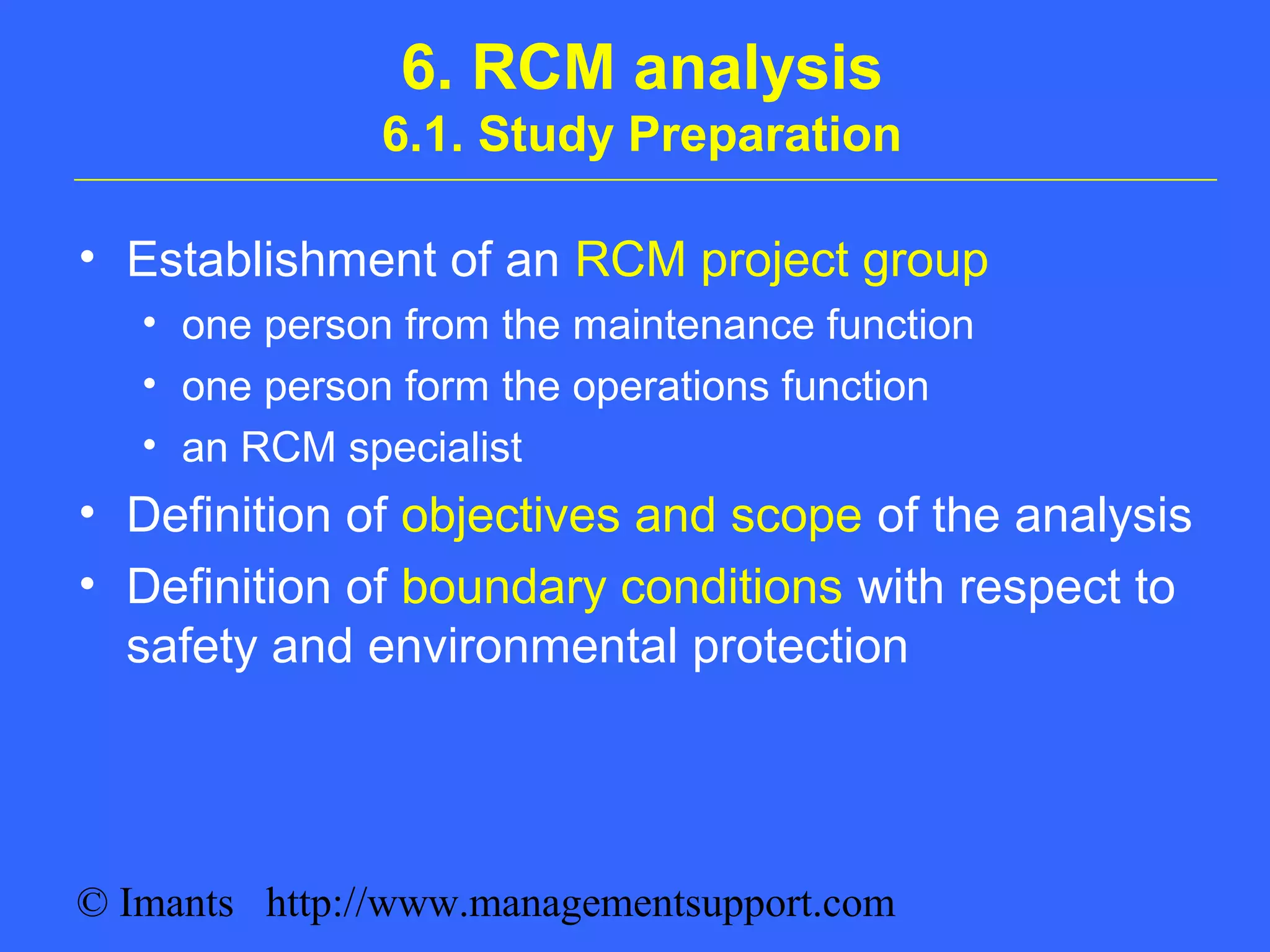 6. RCM analysis
6.1. Study Preparation

• Establishment of an RCM project group
  • one person from the maintenance function
  • one person form the operations function
  • an RCM specialist
• Definition of objectives and scope of the analysis
• Definition of boundary conditions with respect to safety and environmental protection

© Imants http://www.managementsupport.com